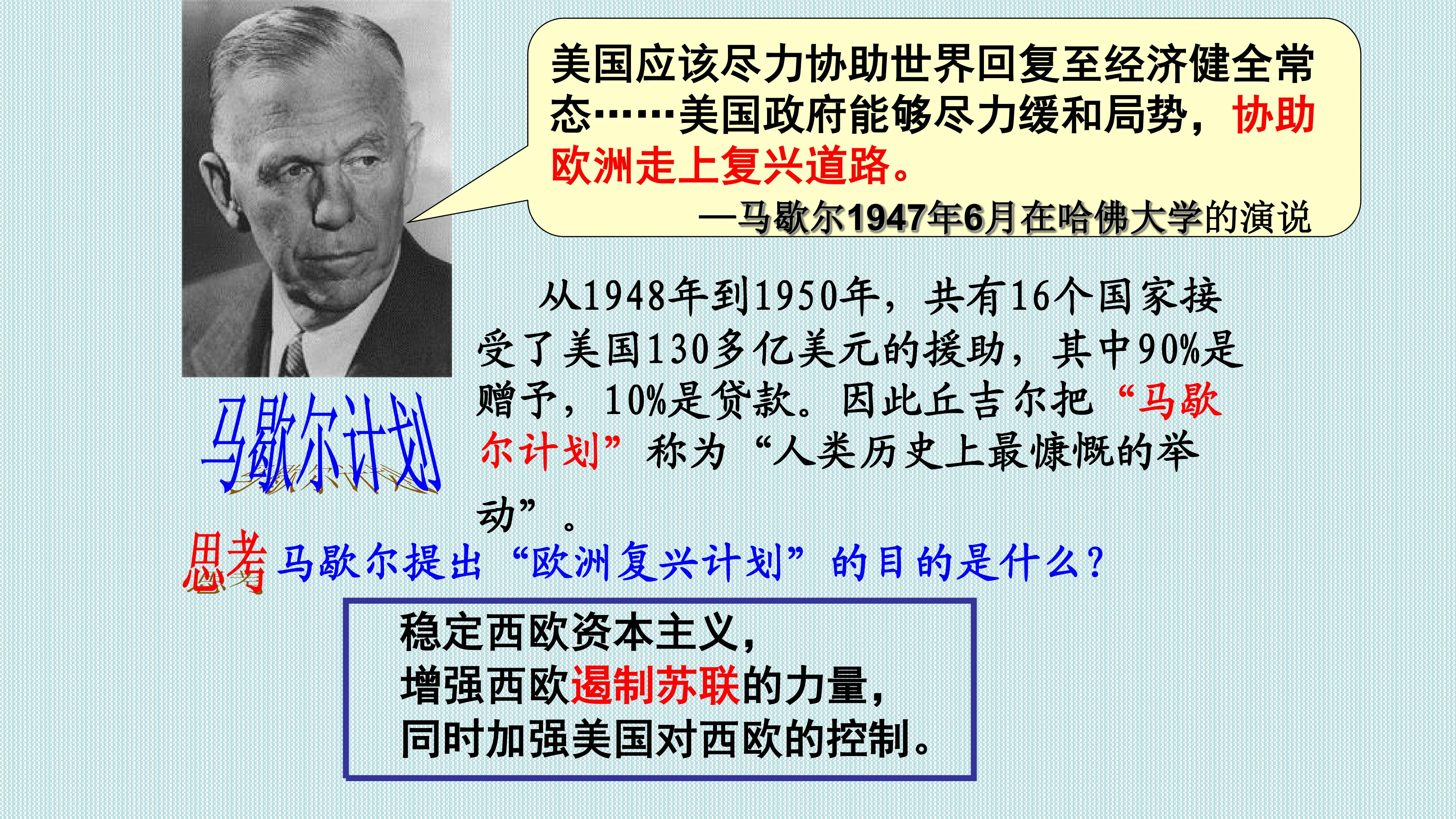 美国应该尽力协助世界回复至经济健全常态……美国政府能够尽力缓和局势，协助欧洲走上复兴道路。

—马歇尔1947年6月在哈佛大学的演说

马歇尔计划

从1948年到1950年，共有16个国家接受了美国130多亿美元的援助，其中90%是赠予，10%是贷款。因此丘吉尔把“马歇尔计划”称为“人类历史上最慷慨的举动”。

思考 马歇尔提出“欧洲复兴计划”的目的是什么？

稳定西欧资本主义，
增强西欧遏制苏联的力量，
同时加强美国对西欧的控制。